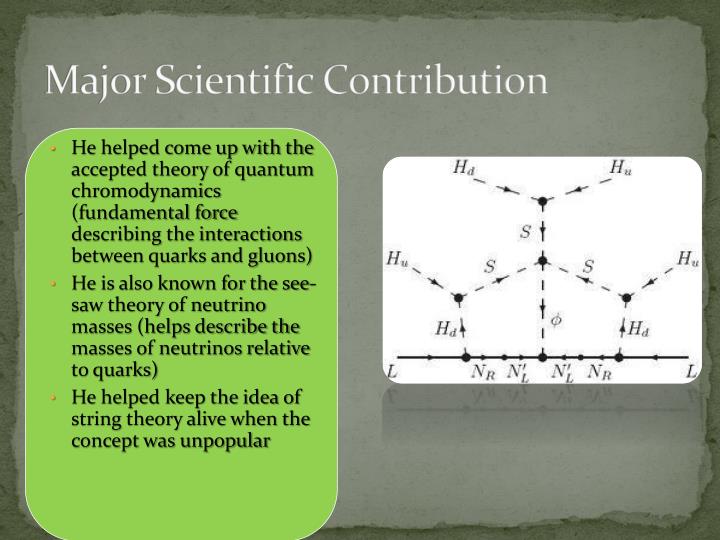 Major Scientific Contribution

• He helped come up with the accepted theory of quantum chromodynamics (fundamental force describing the interactions between quarks and gluons)
• He is also known for the see-saw theory of neutrino masses (helps describe the masses of neutrinos relative to quarks)
• He helped keep the idea of string theory alive when the concept was unpopular

$H_d$ $H_u$
$S$
$H_u$ $S$ $S$ $H_u$
$H_d$ $\phi$ $H_d$
$L$ $N_R$ $N'_L$ $N'_L$ $N_R$ $L$